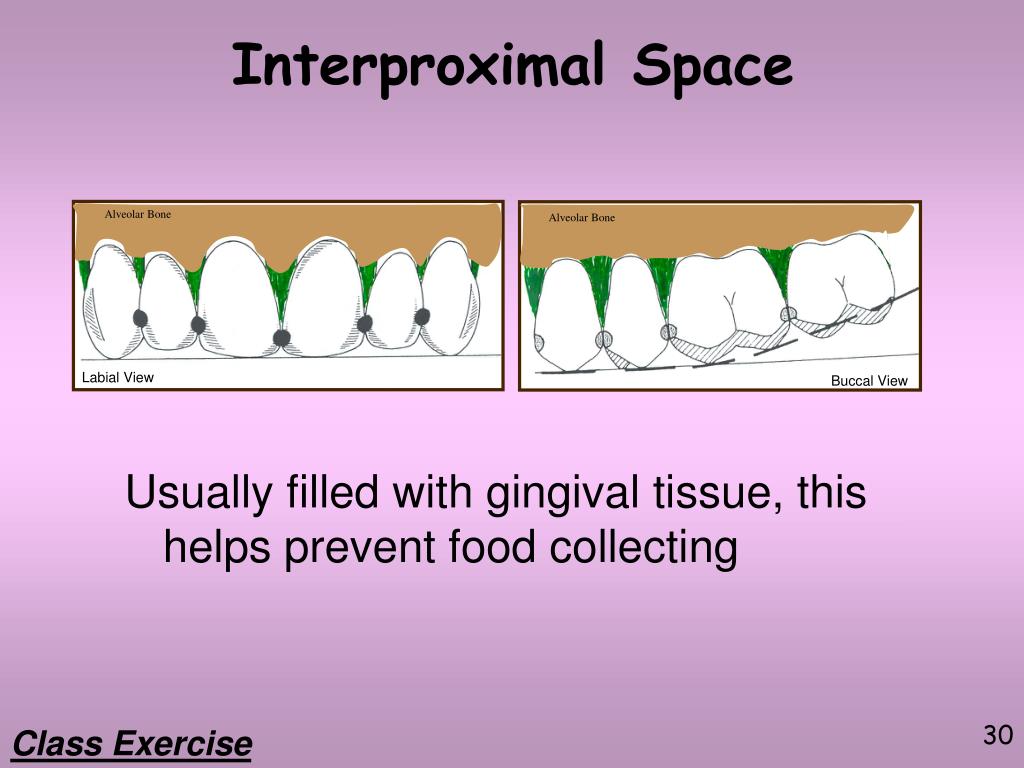 Interproximal Space

Alveolar Bone

Labial View

Alveolar Bone

Buccal View

Usually filled with gingival tissue, this helps prevent food collecting

Class Exercise

30